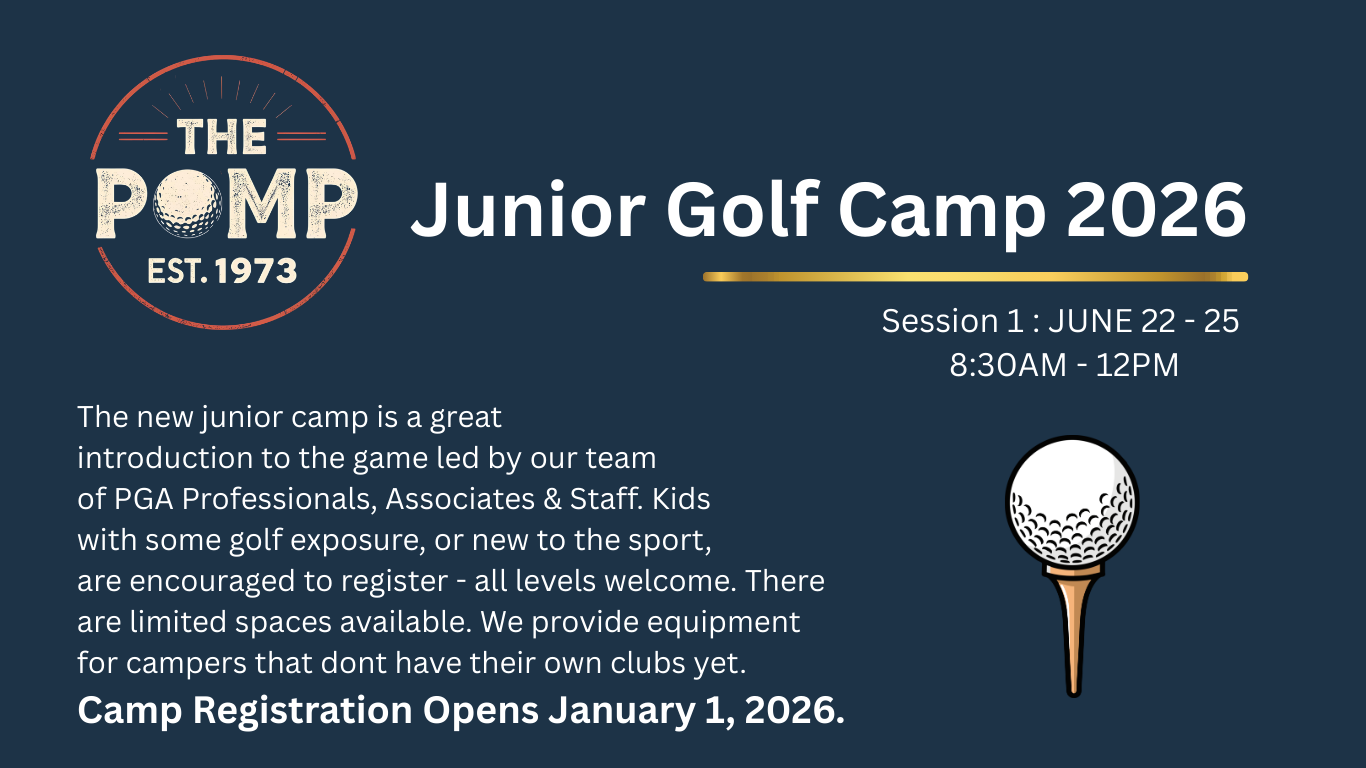 THE
POMP
EST. 1973

Junior Golf Camp 2026

Session 1 : JUNE 22 - 25
8:30AM - 12PM

The new junior camp is a great introduction to the game led by our team of PGA Professionals, Associates & Staff. Kids with some golf exposure, or new to the sport, are encouraged to register - all levels welcome. There are limited spaces available. We provide equipment for campers that dont have their own clubs yet.

Camp Registration Opens January 1, 2026.